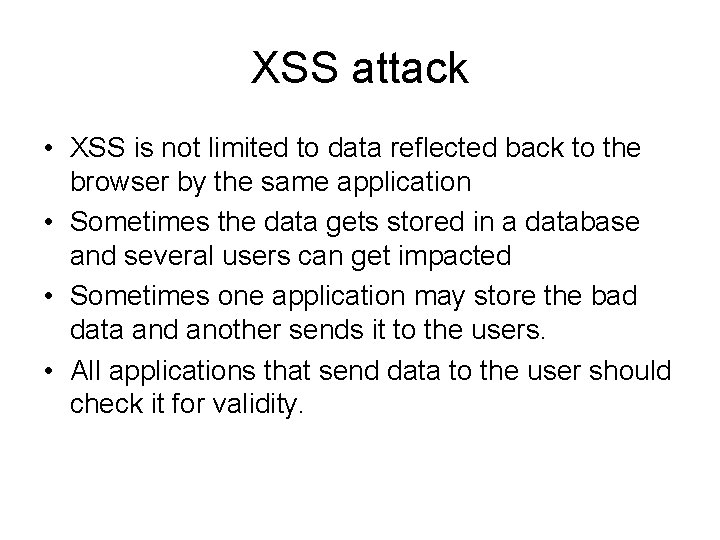 XSS attack

• XSS is not limited to data reflected back to the browser by the same application
• Sometimes the data gets stored in a database and several users can get impacted
• Sometimes one application may store the bad data and another sends it to the users.
• All applications that send data to the user should check it for validity.